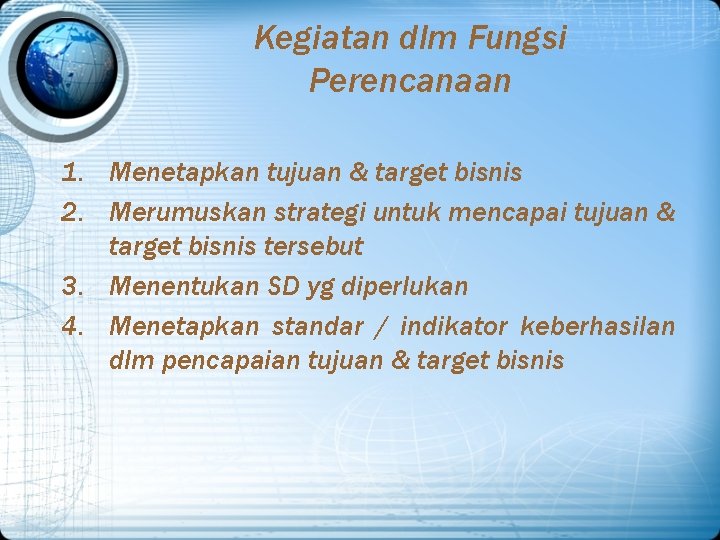 Kegiatan dlm Fungsi Perencanaan

1. Menetapkan tujuan & target bisnis
2. Merumuskan strategi untuk mencapai tujuan & target bisnis tersebut
3. Menentukan SD yg diperlukan
4. Menetapkan standar / indikator keberhasilan dlm pencapaian tujuan & target bisnis